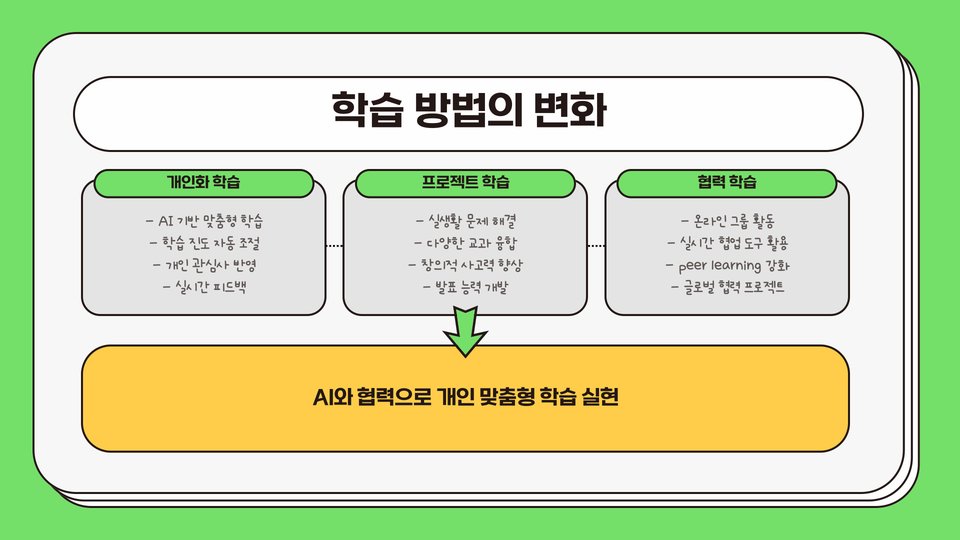 학습 방법의 변화

개인화 학습

- AI 기반 맞춤형 학습
- 학습 진도 자동 조절
- 개인 관심사 반영
- 실시간 피드백

프로젝트 학습

- 실생활 문제 해결
- 다양한 교과 융합
- 창의적 사고력 향상
- 발표 능력 개발

협력 학습

- 온라인 그룹 활동
- 실시간 협업 도구 활용
- peer learning 강화
- 글로벌 협력 프로젝트

AI와 협력으로 개인 맞춤형 학습 실현